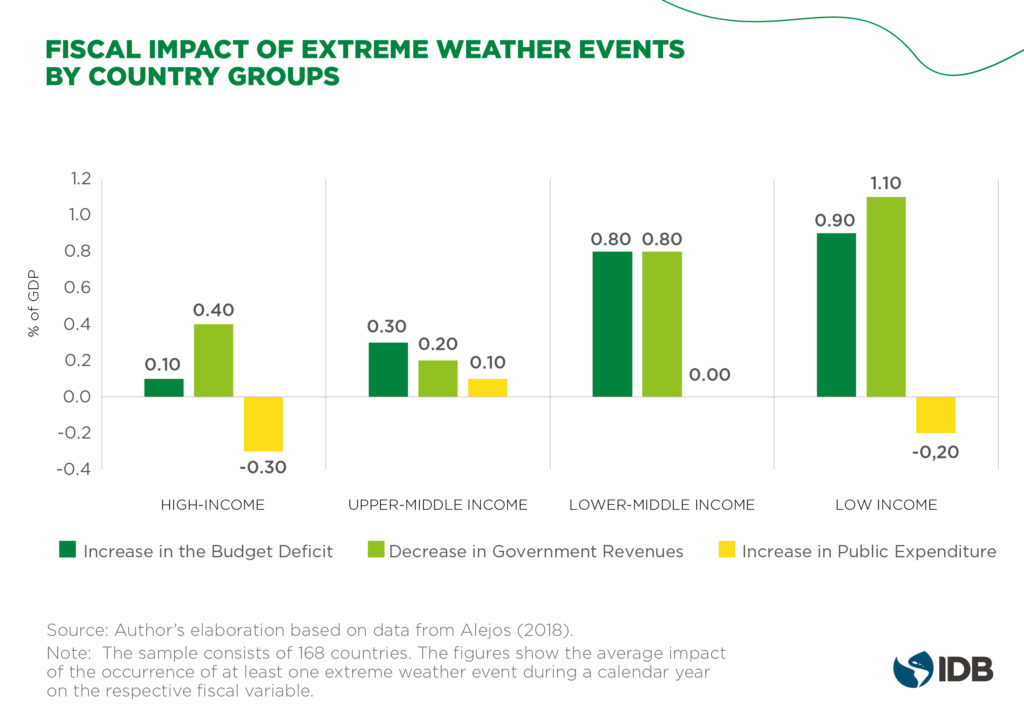 FISCAL IMPACT OF EXTREME WEATHER EVENTS BY COUNTRY GROUPS

% of GDP

1.2
1.0
0.8
0.6
0.4
0.2
0.0
-0.2
-0.4

0.10
0.40
-0.30
0.30
0.20
0.10
0.80
0.80
0.00
0.90
1.10
-0,20

HIGH-INCOME
UPPER-MIDDLE INCOME
LOWER-MIDDLE INCOME
LOW INCOME

Increase in the Budget Deficit
Decrease in Government Revenues
Increase in Public Expenditure

Source: Author's elaboration based on data from Alejos (2018).
Note: The sample consists of 168 countries. The figures show the average impact of the occurrence of at least one extreme weather event during a calendar year on the respective fiscal variable.

IDB